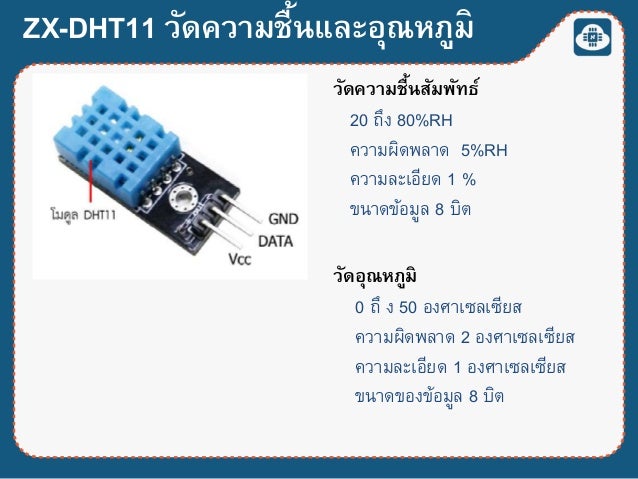 ZX-DHT11 วัดความชื้นและอุณหภูมิ

โมดูล DHT11

GND
DATA
Vcc

วัดความชื้นสัมพัทธ์

20 ถึง 80%RH

ความผิดพลาด 5%RH

ความละเอียด 1 %

ขนาดข้อมูล 8 บิต

วัดอุณหภูมิ

0 ถึ ง 50 องศาเซลเซียส

ความผิดพลาด 2 องศาเซลเซียส

ความละเอียด 1 องศาเซลเซียส

ขนาดของข้อมูล 8 บิต